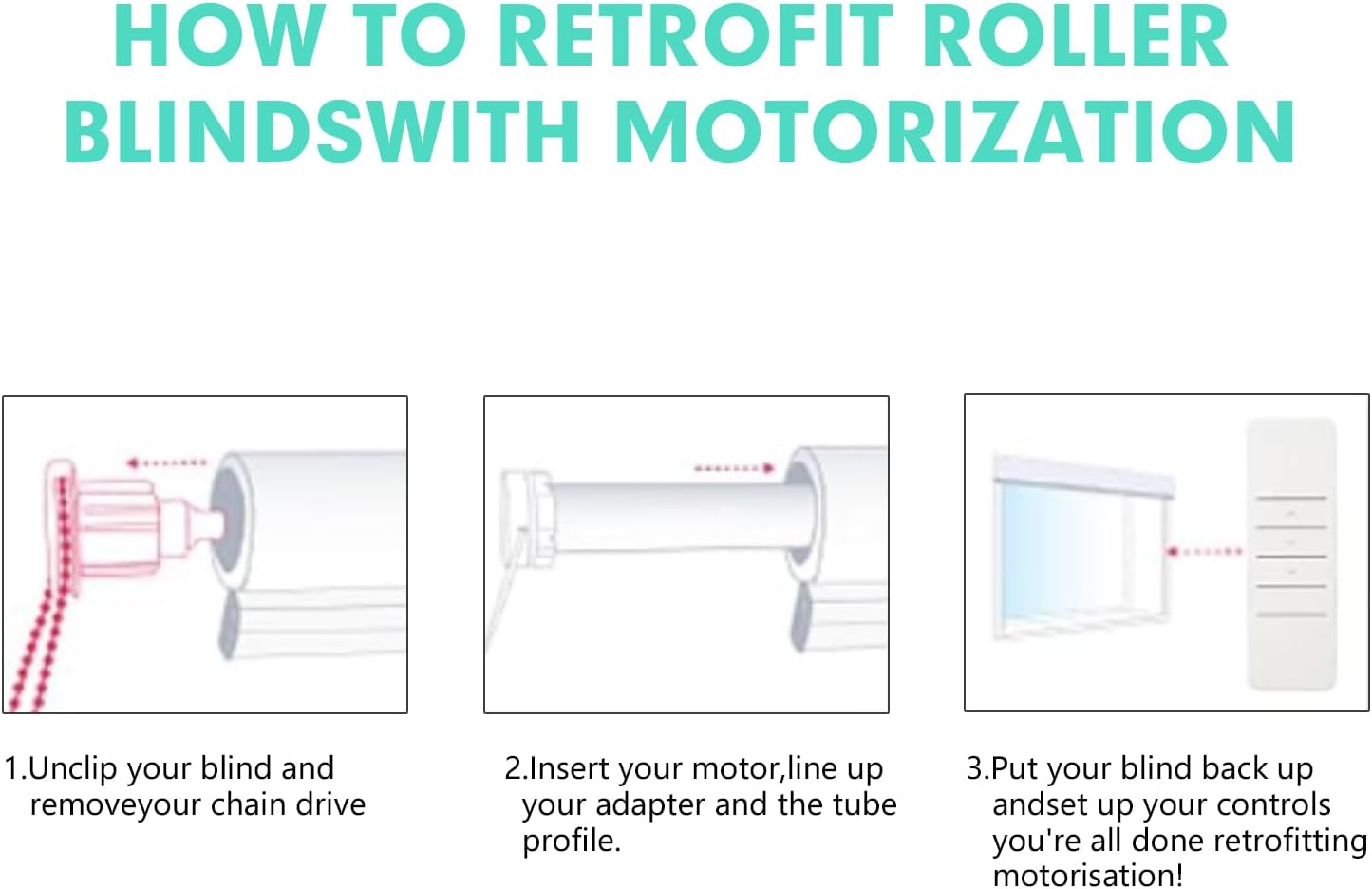 HOW TO RETROFIT ROLLER BLINDSWITH MOTORIZATION

1.Unclip your blind and removeyour chain drive

2.Insert your motor,line up your adapter and the tube profile.

3.Put your blind back up andset up your controls you're all done retrofitting motorisation!